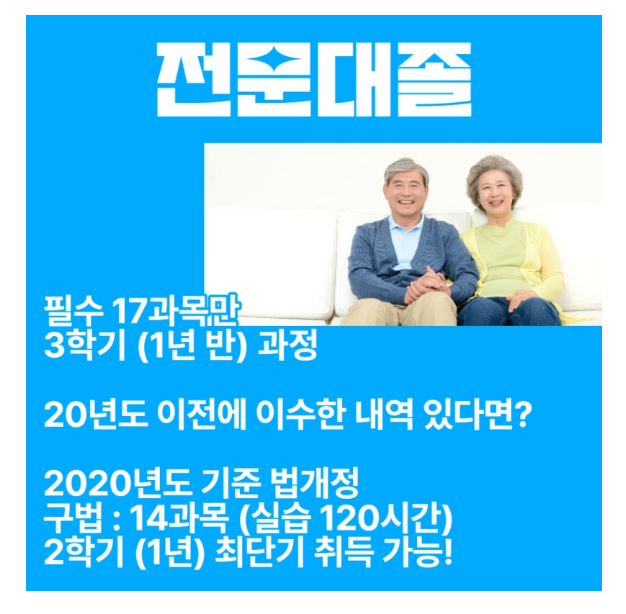 전문대졸

필수 17과목만
3학기 (1년 반) 과정

20년도 이전에 이수한 내역 있다면?

2020년도 기준 법개정
구법 : 14과목 (실습 120시간)
2학기 (1년) 최단기 취득 가능!